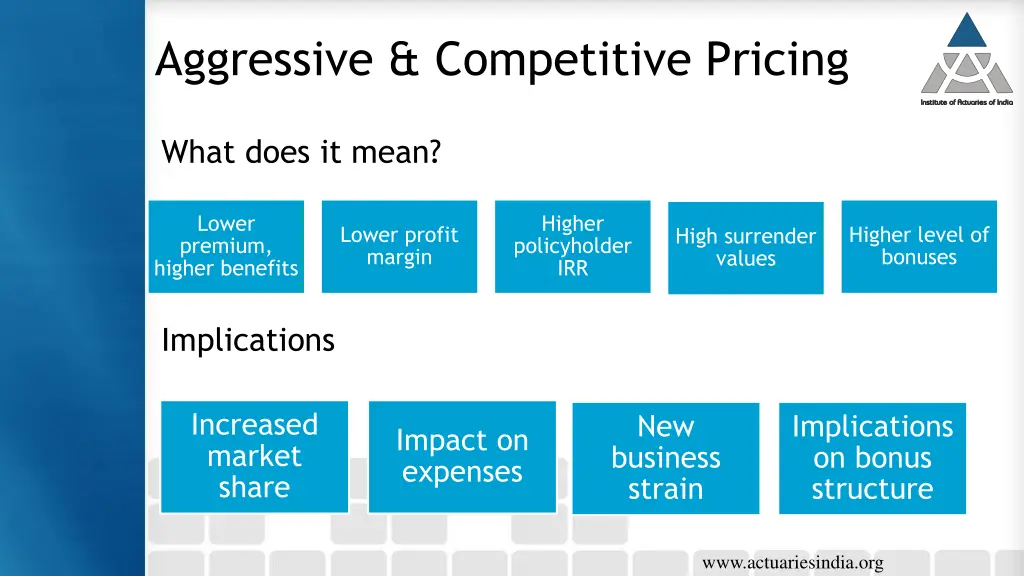 Aggressive & Competitive Pricing

Institute of Actuaries of India

What does it mean?

Lower premium, higher benefits

Lower profit margin

Higher policyholder IRR

High surrender values

Higher level of bonuses

Implications

Increased market share

Impact on expenses

New business strain

Implications on bonus structure

www.actuariesindia.org